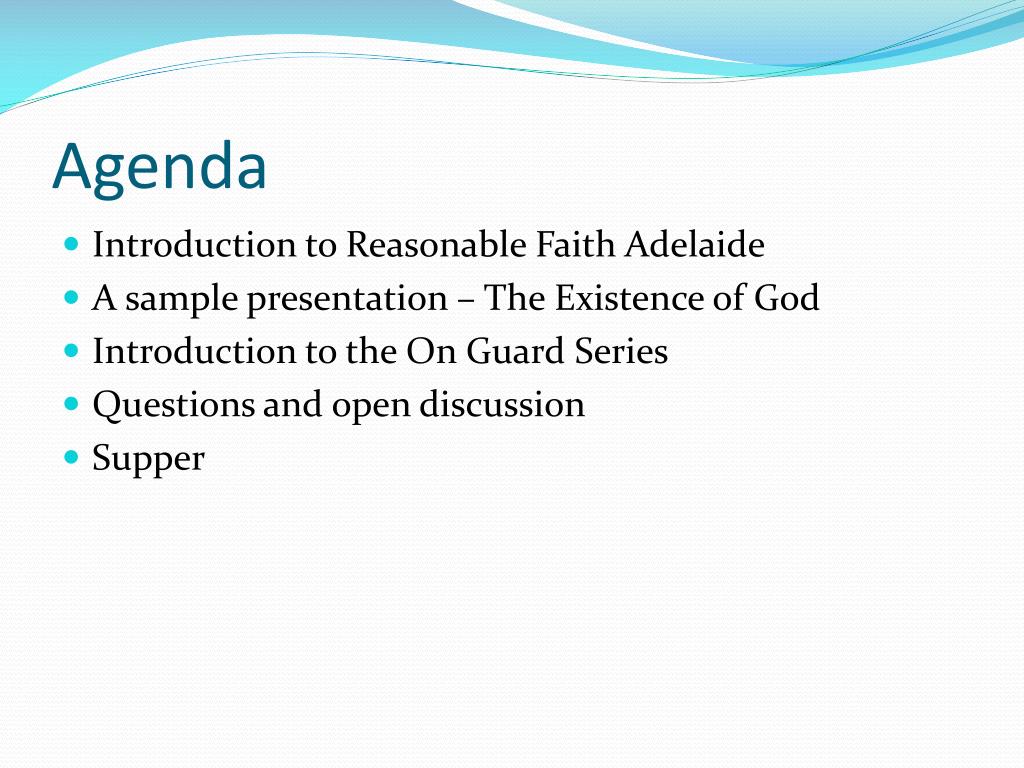 Agenda

- Introduction to Reasonable Faith Adelaide
- A sample presentation – The Existence of God
- Introduction to the On Guard Series
- Questions and open discussion
- Supper